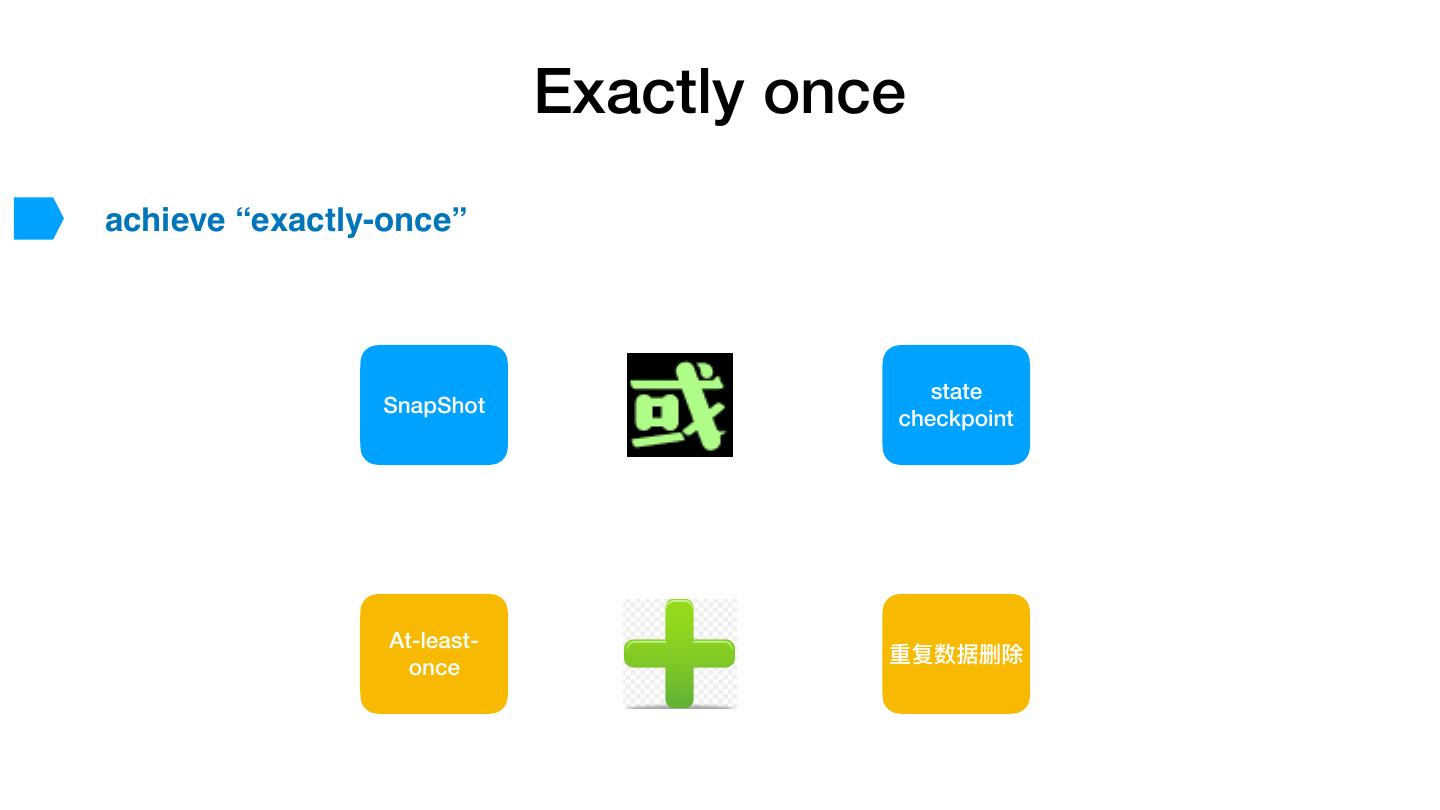 Exactly once

achieve “exactly-once”

SnapShot

或

state checkpoint

At-least-once

重复数据删除